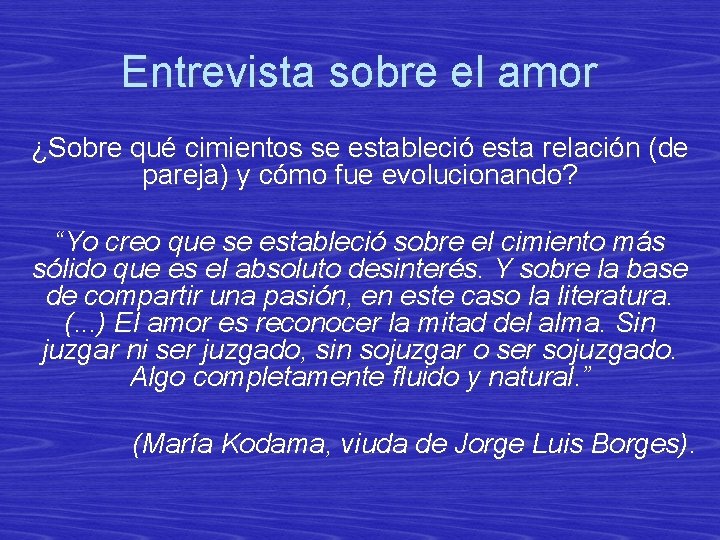 Entrevista sobre el amor

¿Sobre qué cimientos se estableció esta relación (de pareja) y cómo fue evolucionando?

“Yo creo que se estableció sobre el cimiento más sólido que es el absoluto desinterés. Y sobre la base de compartir una pasión, en este caso la literatura. (...) El amor es reconocer la mitad del alma. Sin juzgar ni ser juzgado, sin sojuzgar o ser sojuzgado. Algo completamente fluido y natural.”

(María Kodama, viuda de Jorge Luis Borges).